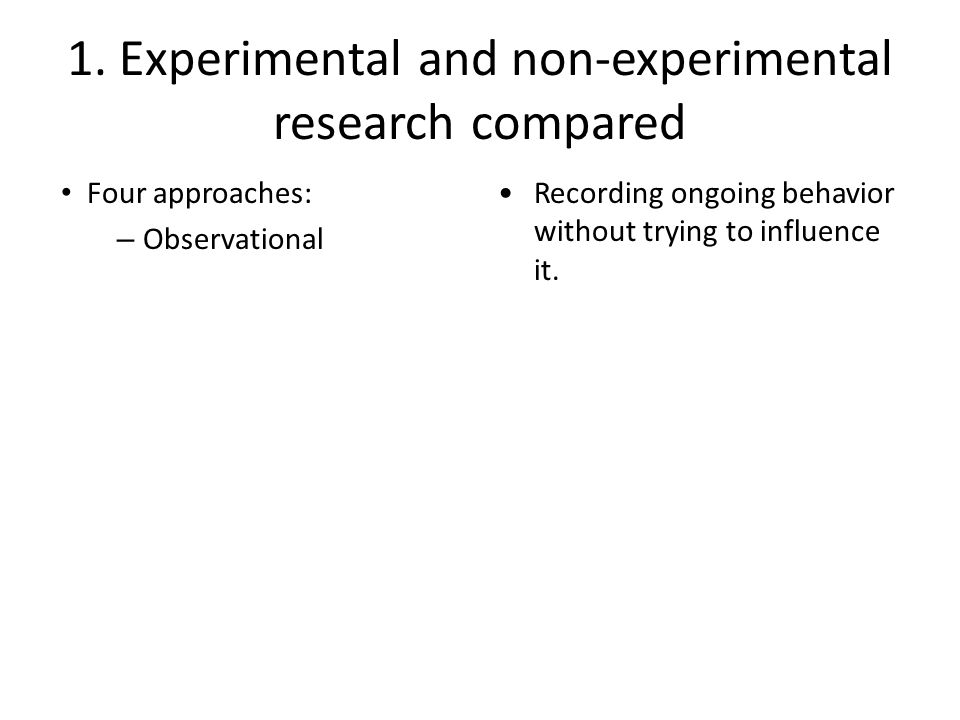 1. Experimental and non-experimental research compared

• Four approaches:
  – Observational

• Recording ongoing behavior without trying to influence it.